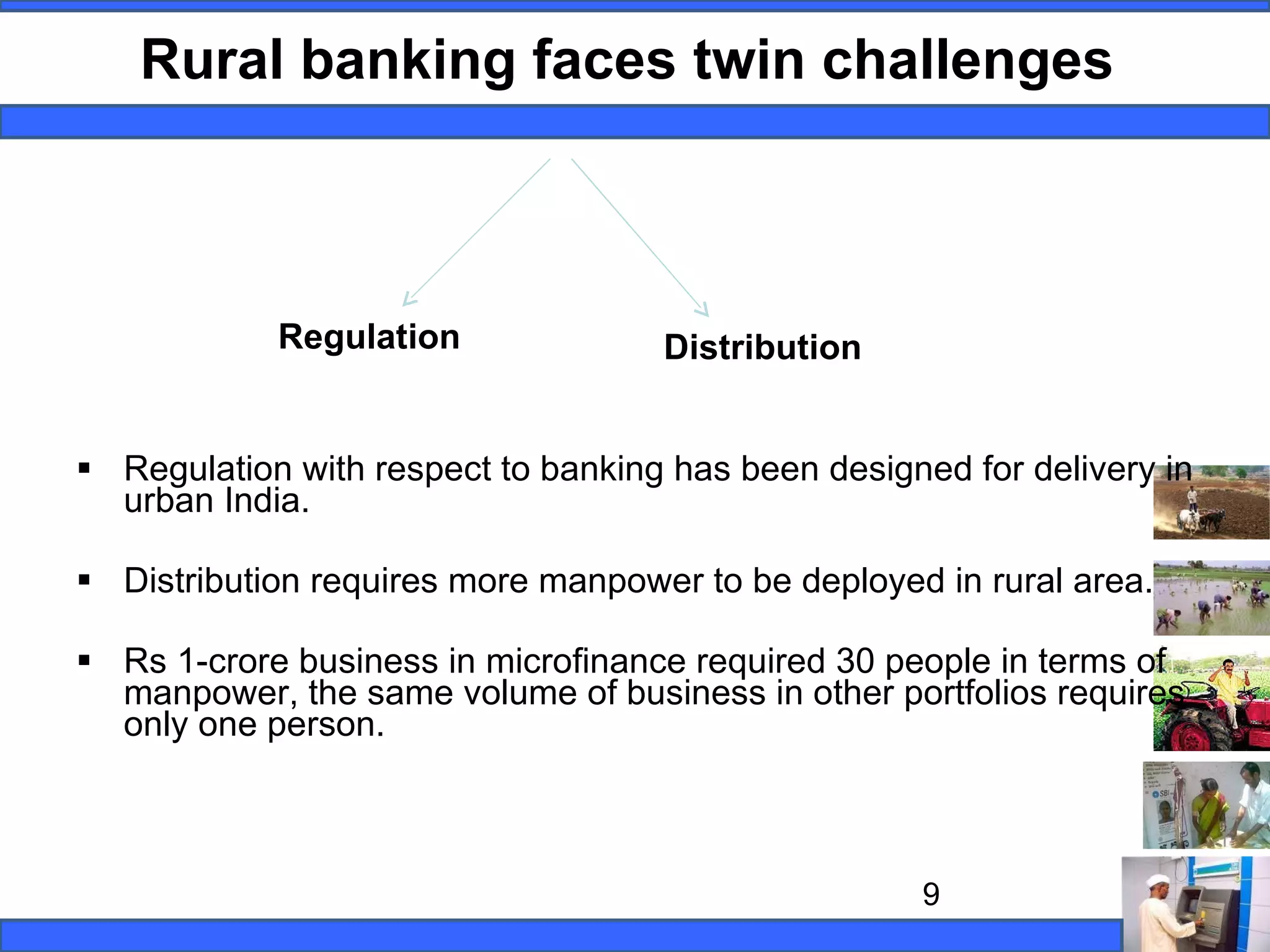 Rural banking faces twin challenges

Regulation

Distribution

▪ Regulation with respect to banking has been designed for delivery in urban India.

▪ Distribution requires more manpower to be deployed in rural area.

▪ Rs 1-crore business in microfinance required 30 people in terms of manpower, the same volume of business in other portfolios requires only one person.

SBI

9